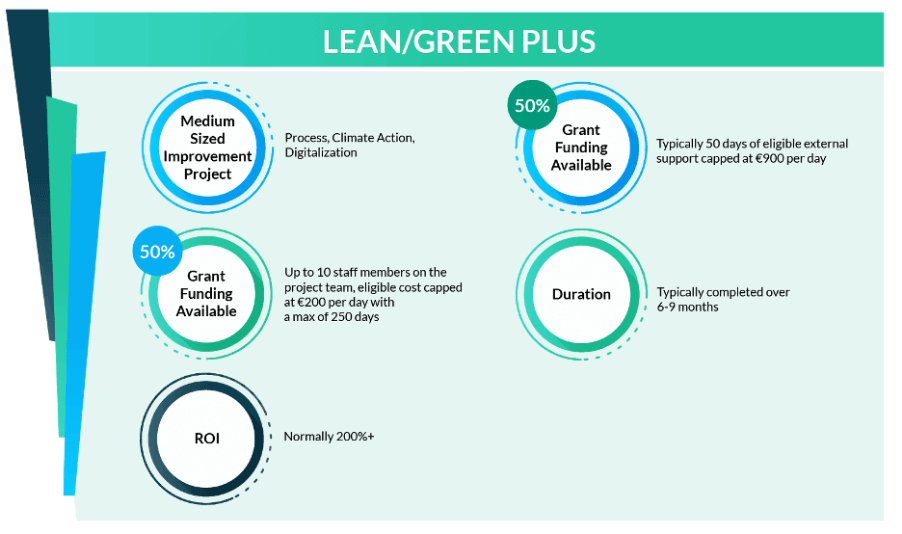 LEAN/GREEN PLUS

Medium Sized Improvement Project

Process, Climate Action, Digitalization

50%

Grant Funding Available

Up to 10 staff members on the project team, eligible cost capped at €200 per day with a max of 250 days

ROI

Normally 200%+

50%

Grant Funding Available

Typically 50 days of eligible external support capped at €900 per day

Duration

Typically completed over 6-9 months